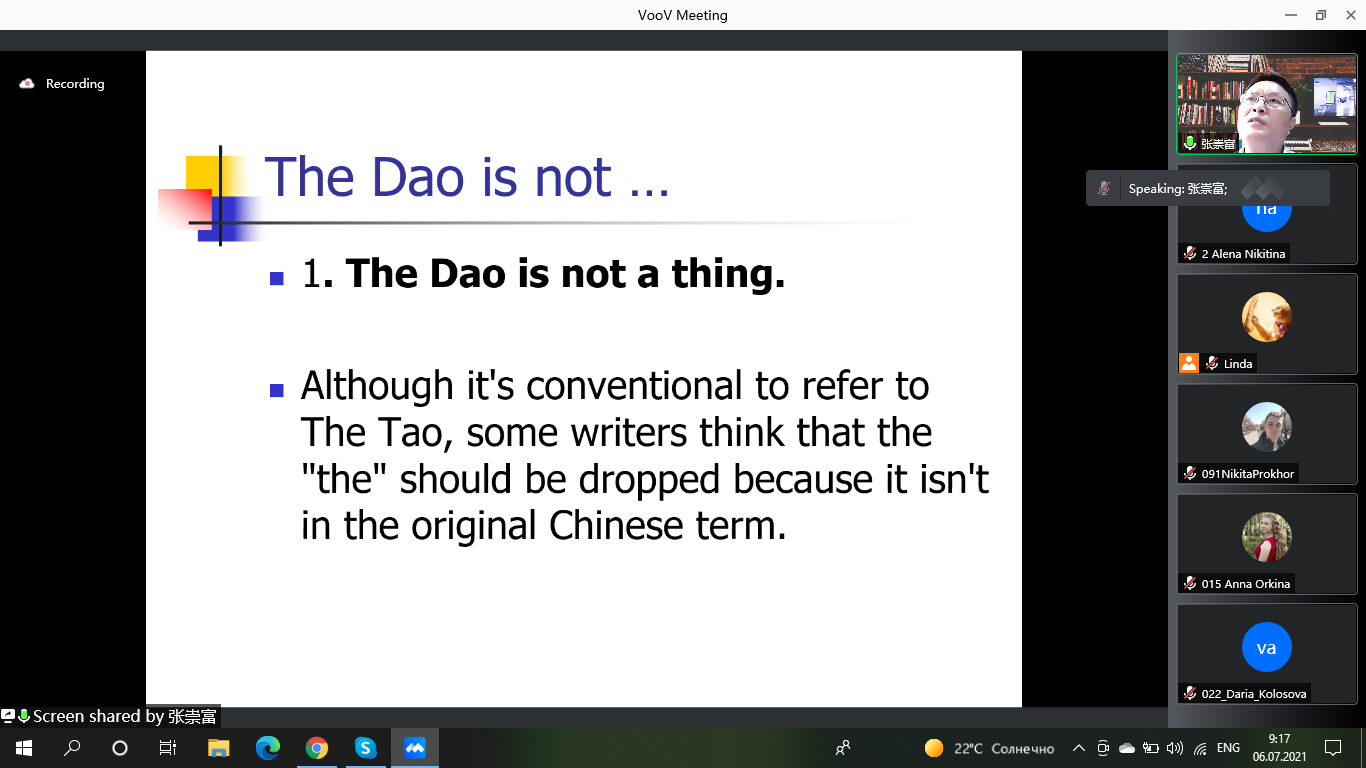 VooV Meeting

Recording

The Dao is not …

1. The Dao is not a thing.

Although it's conventional to refer to The Tao, some writers think that the "the" should be dropped because it isn't in the original Chinese term.

张崇富

Speaking: 张崇富;

na

2 Alena Nikitina

Linda

091NikitaProkhor

015 Anna Orkina

va

022_Daria_Kolosova

Screen shared by 张崇富

22°C Солнечно

ENG

9:17
06.07.2021